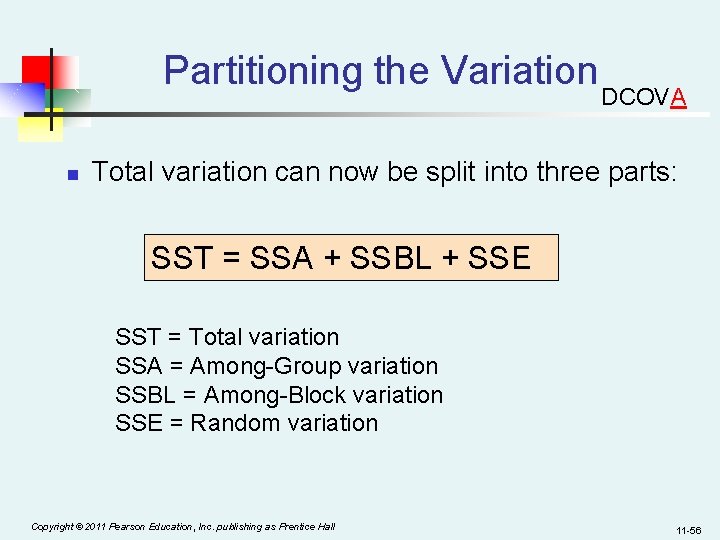 Partitioning the Variation

DCOVA

Total variation can now be split into three parts:

SST = SSA + SSBL + SSE

SST = Total variation
SSA = Among-Group variation
SSBL = Among-Block variation
SSE = Random variation

Copyright © 2011 Pearson Education, Inc. publishing as Prentice Hall

11-56